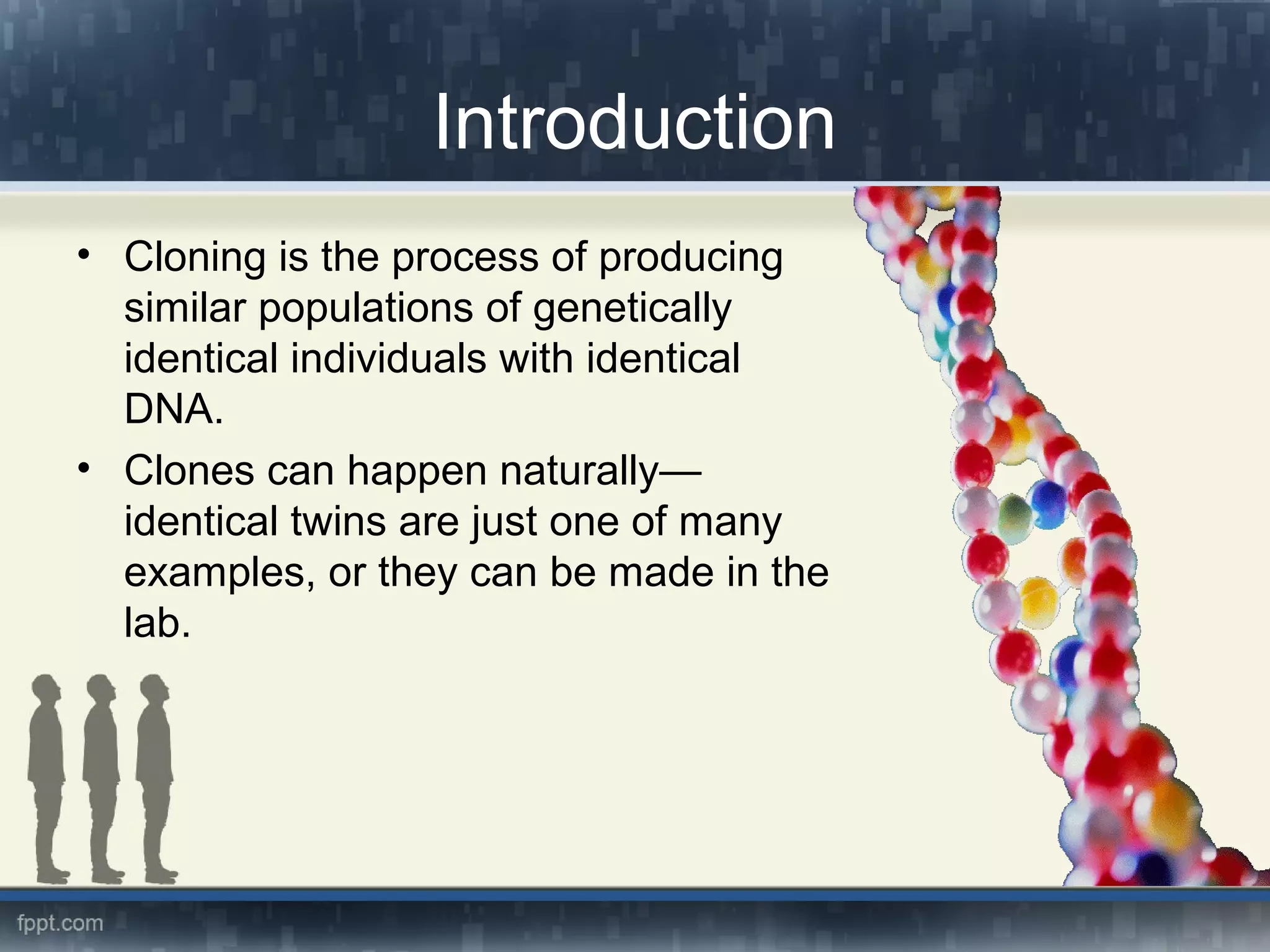 Introduction

• Cloning is the process of producing similar populations of genetically identical individuals with identical DNA.

• Clones can happen naturally—identical twins are just one of many examples, or they can be made in the lab.

fppt.com